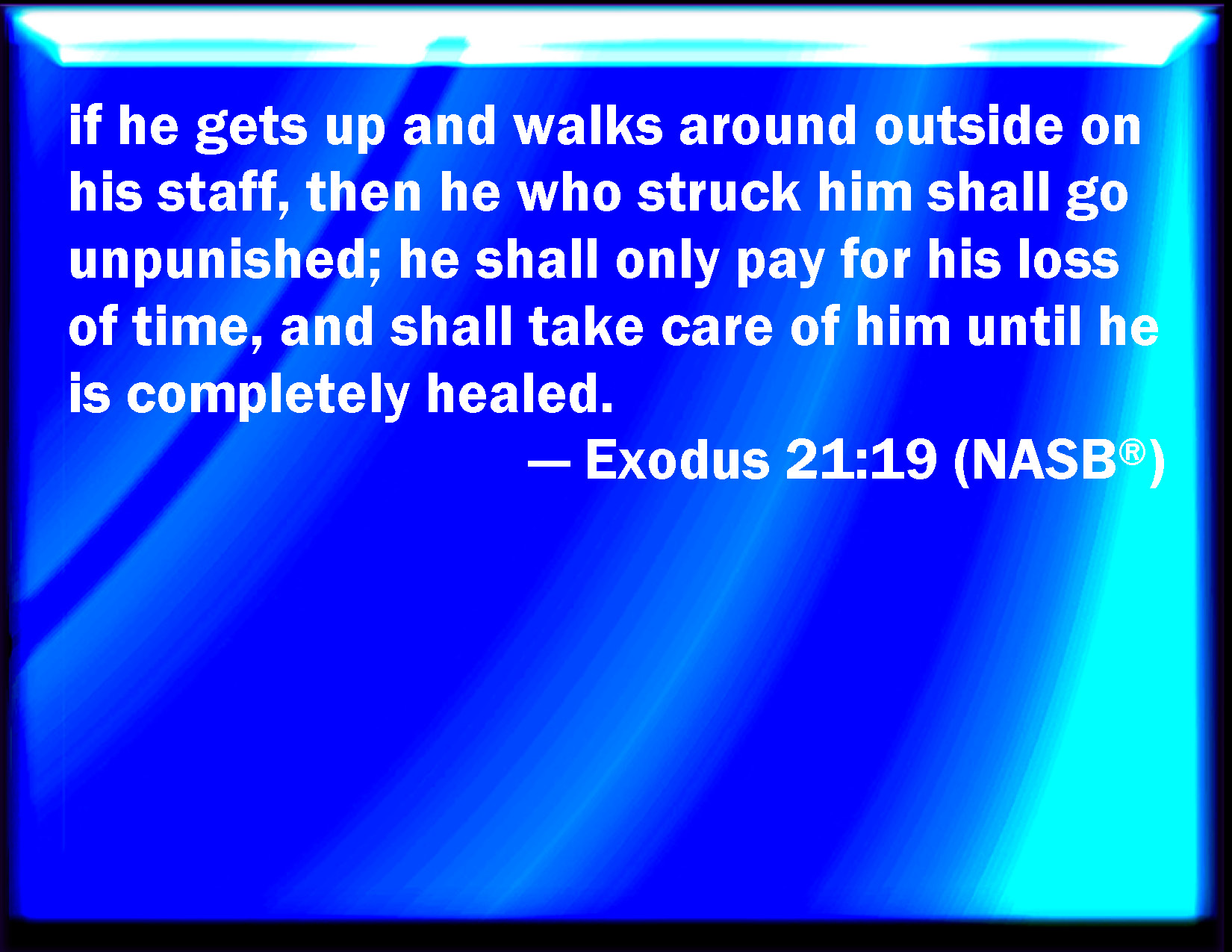 if he gets up and walks around outside on his staff, then he who struck him shall go unpunished; he shall only pay for his loss of time, and shall take care of him until he is completely healed.

— Exodus 21:19 (NASB®)